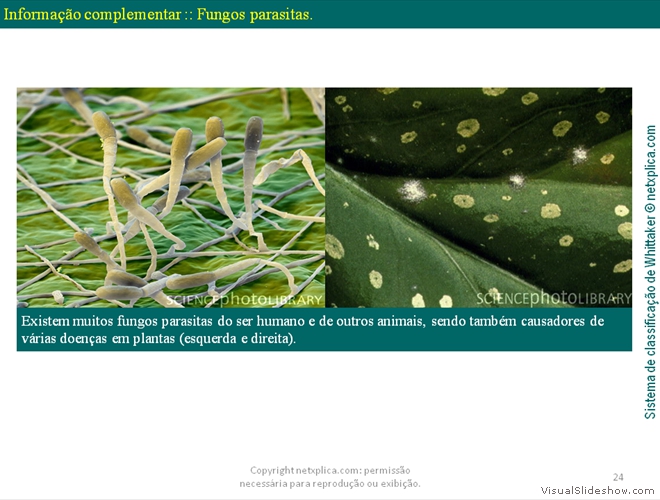 Informação complementar :: Fungos parasitas.

SCIENCEphotoLIBRARY

SCIENCEphotoLIBRARY

Existem muitos fungos parasitas do ser humano e de outros animais, sendo também causadores de várias doenças em plantas (esquerda e direita).

Sistema de classificação de Whittaker © netxplica.com

Copyright netxplica.com: permissão necessária para reprodução ou exibição.

24

VisualSlideshow.com